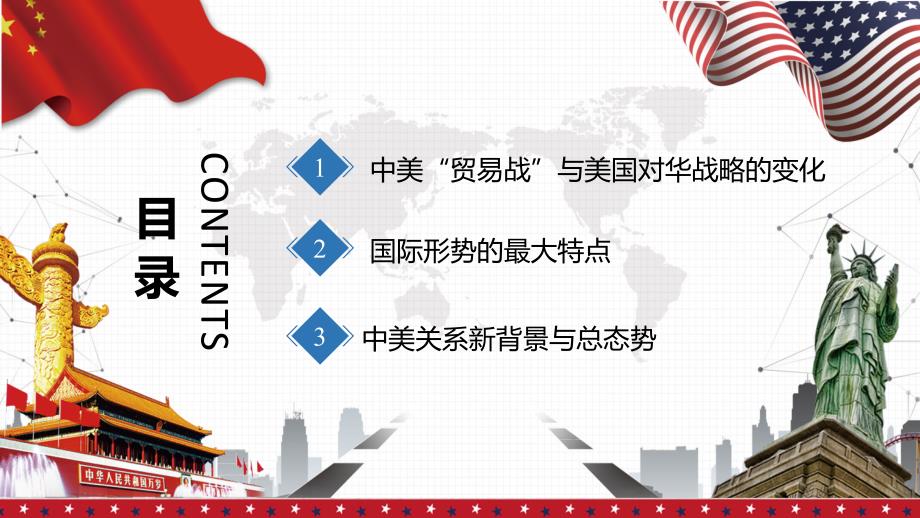 目录

CONTENTS

1 中美“贸易战”与美国对华战略的变化

2 国际形势的最大特点

3 中美关系新背景与总态势

中华人民共和国万岁